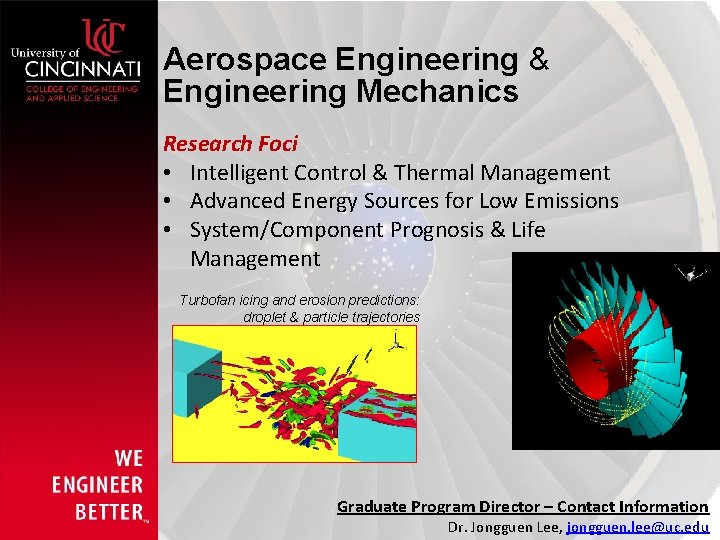 UC
University of
CINCINNATI
COLLEGE OF ENGINEERING AND APPLIED SCIENCE

Aerospace Engineering & Engineering Mechanics

Research Foci
• Intelligent Control & Thermal Management
• Advanced Energy Sources for Low Emissions
• System/Component Prognosis & Life Management

Turbofan icing and erosion predictions: droplet & particle trajectories

WE ENGINEER BETTER™

Graduate Program Director – Contact Information
Dr. Jongguen Lee, jongguen.lee@uc.edu